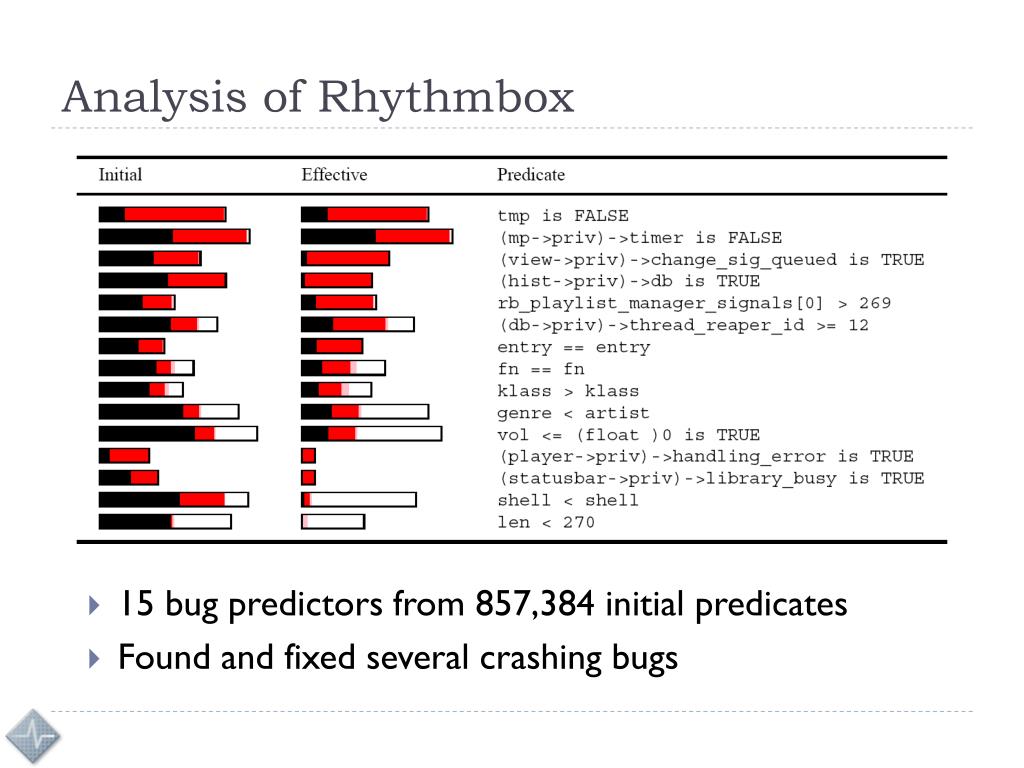 Analysis of Rhythmbox

| Initial | Effective | Predicate |
|---|---|---|
| | | tmp is FALSE |
| | | (mp->priv)->timer is FALSE |
| | | (view->priv)->change_sig_queued is TRUE |
| | | (hist->priv)->db is TRUE |
| | | rb_playlist_manager_signals[0] > 269 |
| | | (db->priv)->thread_reaper_id >= 12 |
| | | entry == entry |
| | | fn == fn |
| | | klass > klass |
| | | genre < artist |
| | | vol <= (float )0 is TRUE |
| | | (player->priv)->handling_error is TRUE |
| | | (statusbar->priv)->library_busy is TRUE |
| | | shell < shell |
| | | len < 270 |

15 bug predictors from 857,384 initial predicates

Found and fixed several crashing bugs